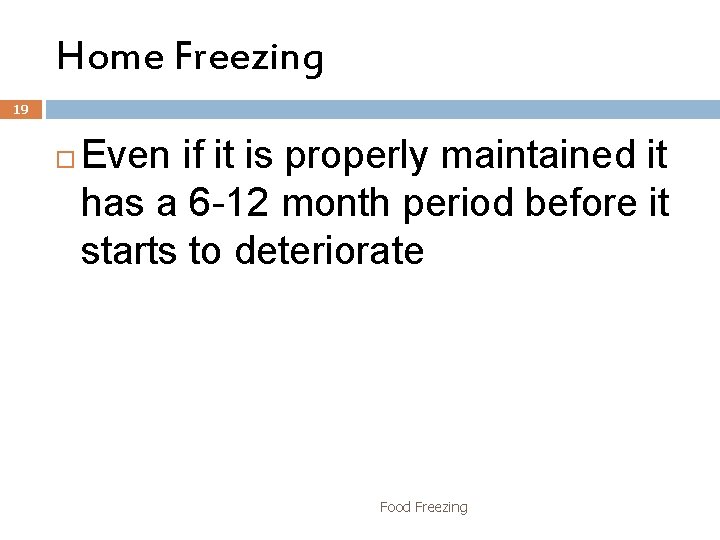 Home Freezing

19

Even if it is properly maintained it has a 6-12 month period before it starts to deteriorate

Food Freezing